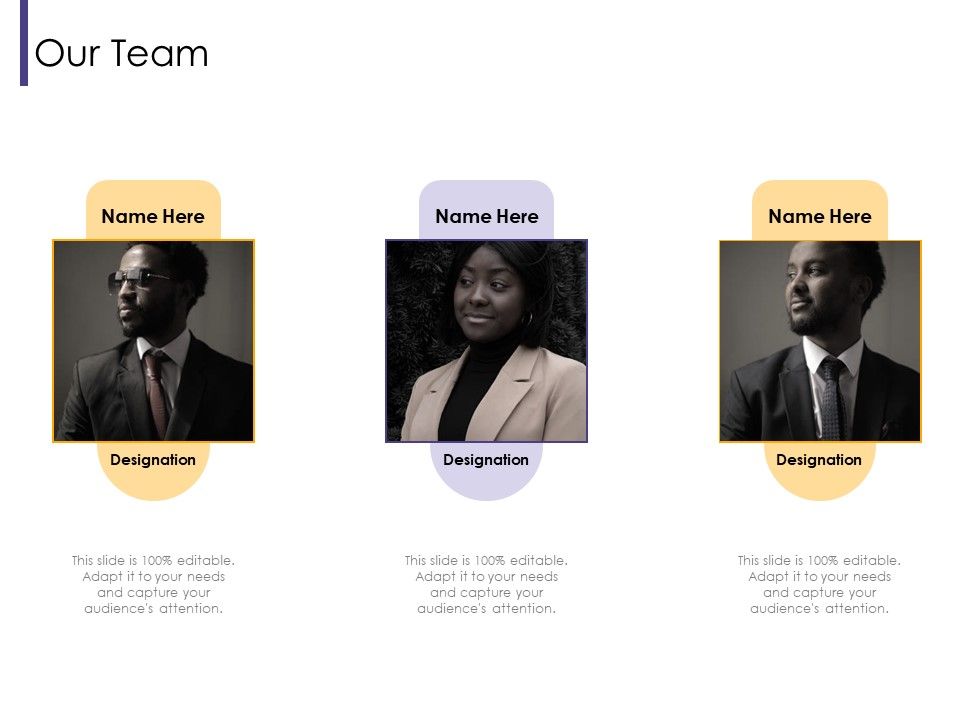 Our Team

Name Here

Designation

This slide is 100% editable. Adapt it to your needs and capture your audience's attention.

Name Here

Designation

This slide is 100% editable. Adapt it to your needs and capture your audience's attention.

Name Here

Designation

This slide is 100% editable. Adapt it to your needs and capture your audience's attention.